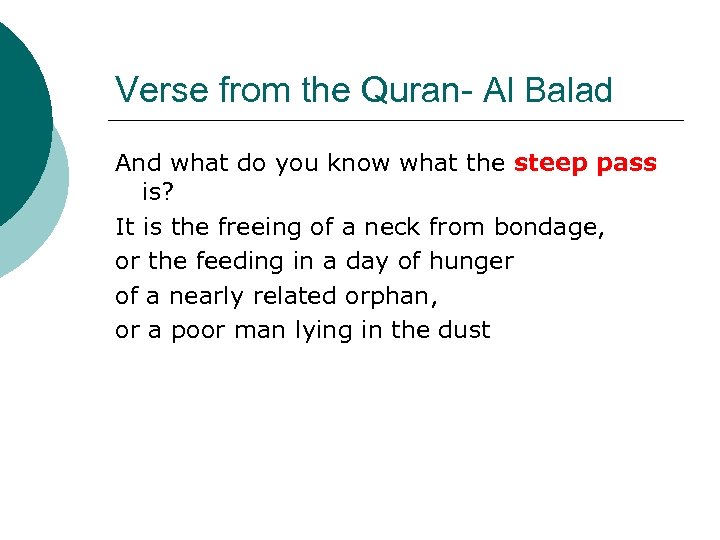 Verse from the Quran- Al Balad

And what do you know what the steep pass is?

It is the freeing of a neck from bondage,

or the feeding in a day of hunger

of a nearly related orphan,

or a poor man lying in the dust